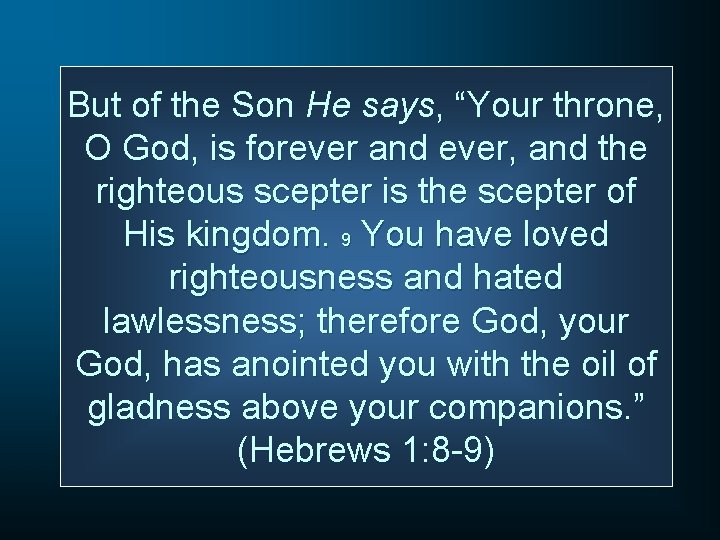 But of the Son He says, “Your throne, O God, is forever and ever, and the righteous scepter is the scepter of His kingdom. 9 You have loved righteousness and hated lawlessness; therefore God, your God, has anointed you with the oil of gladness above your companions.” (Hebrews 1:8-9)